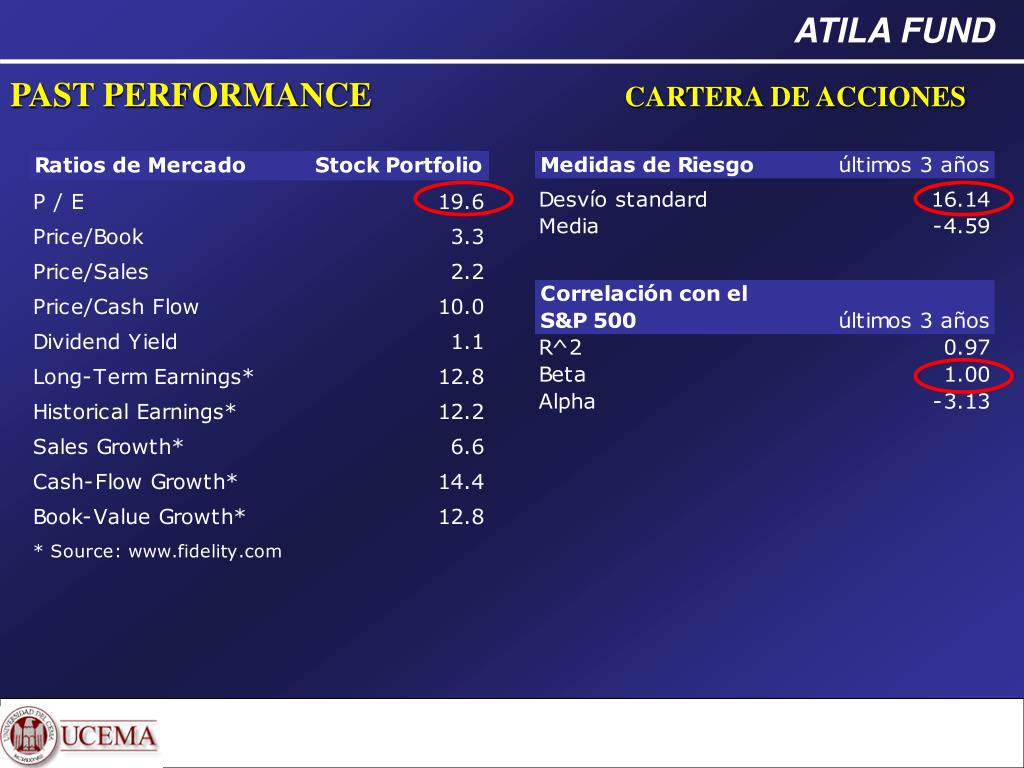 ATILA FUND

PAST PERFORMANCE

CARTERA DE ACCIONES

| Ratios de Mercado | Stock Portfolio |
|---|---|
| P / E | 19.6 |
| Price/Book | 3.3 |
| Price/Sales | 2.2 |
| Price/Cash Flow | 10.0 |
| Dividend Yield | 1.1 |
| Long-Term Earnings* | 12.8 |
| Historical Earnings* | 12.2 |
| Sales Growth* | 6.6 |
| Cash-Flow Growth* | 14.4 |
| Book-Value Growth* | 12.8 |

* Source: www.fidelity.com

| Medidas de Riesgo | últimos 3 años |
|---|---|
| Desvío standard | 16.14 |
| Media | -4.59 |

| Correlación con el S&P 500 | últimos 3 años |
|---|---|
| R^2 | 0.97 |
| Beta | 1.00 |
| Alpha | -3.13 |

UNIVERSIDAD DEL CEMA

UCEMA